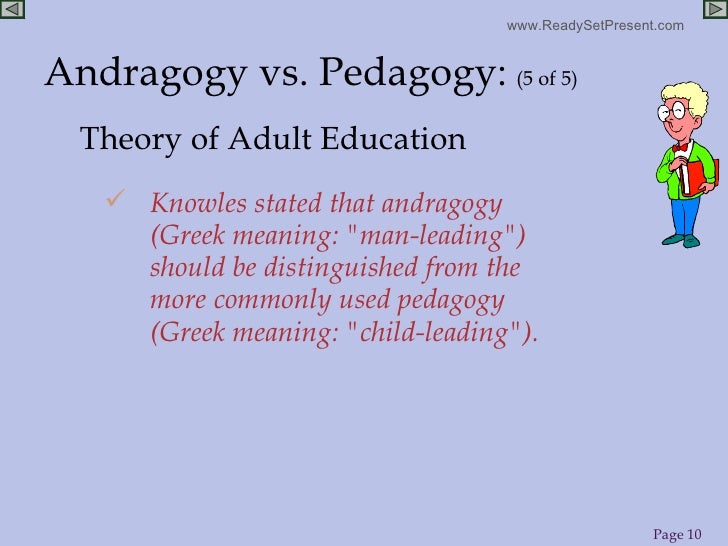 www.ReadySetPresent.com

Andragogy vs. Pedagogy: (5 of 5)

Theory of Adult Education

✓ Knowles stated that andragogy (Greek meaning: "man-leading") should be distinguished from the more commonly used pedagogy (Greek meaning: "child-leading").

Page 10